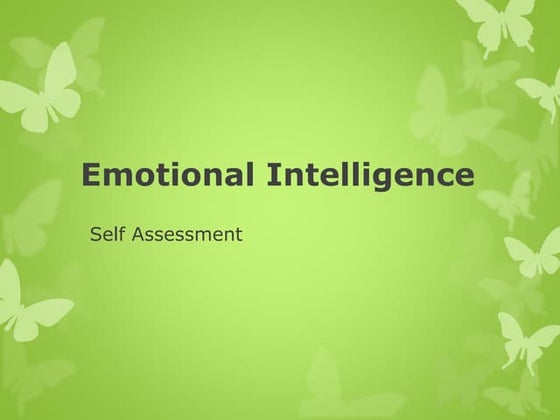 Emotional Intelligence

Self Assessment